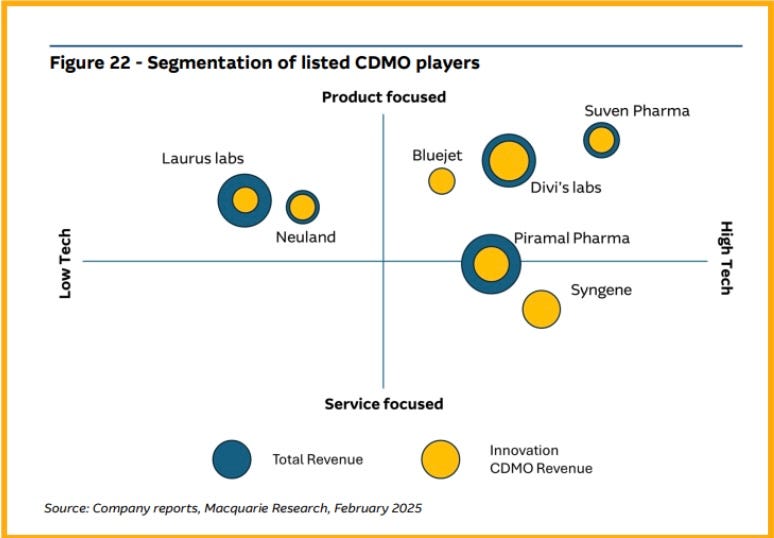 Figure 22 - Segmentation of listed CDMO players

Product focused

Suven Pharma

Laurus labs

Bluejet

Divi's labs

Neuland

Low Tech

Piramal Pharma

High Tech

Syngene

Service focused

Total Revenue

Innovation CDMO Revenue

Source: Company reports, Macquarie Research, February 2025